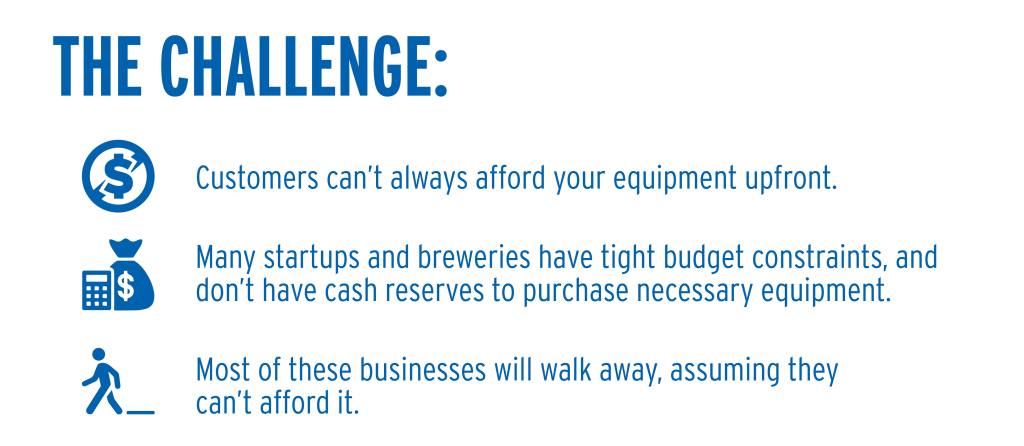 THE CHALLENGE:

Customers can't always afford your equipment upfront.

Many startups and breweries have tight budget constraints, and don't have cash reserves to purchase necessary equipment.

Most of these businesses will walk away, assuming they can't afford it.